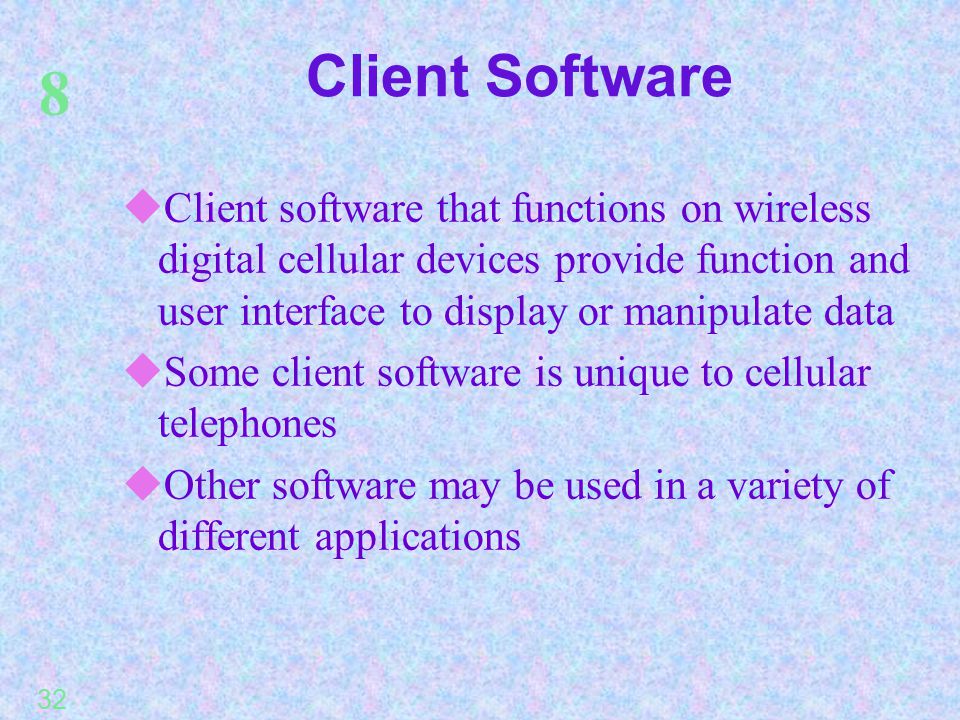 8

Client Software

◆Client software that functions on wireless digital cellular devices provide function and user interface to display or manipulate data

◆Some client software is unique to cellular telephones

◆Other software may be used in a variety of different applications

32